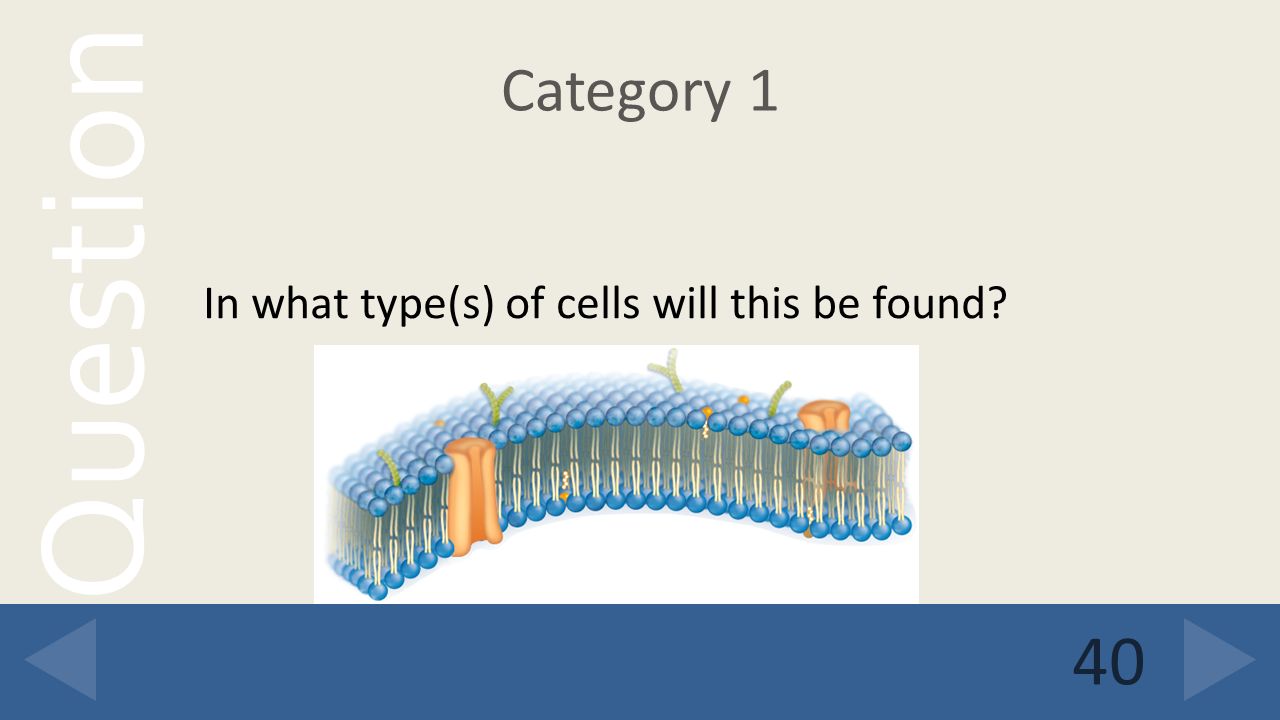 Question

Category 1

In what type(s) of cells will this be found?

40